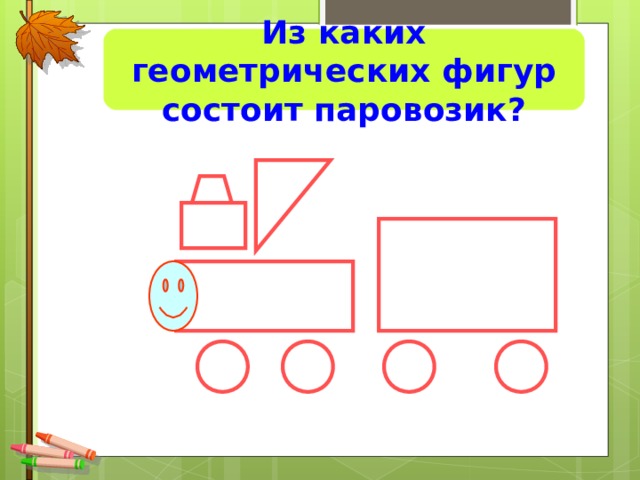 Из каких геометрических фигур состоит паровозик?